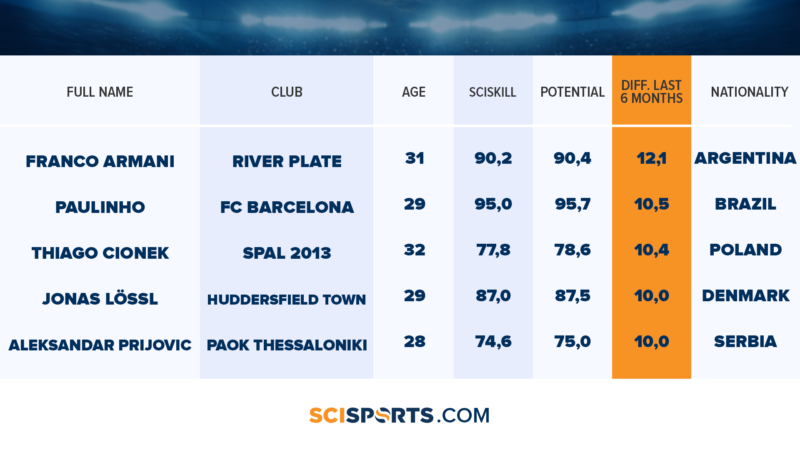 | FULL NAME | CLUB | AGE | SCISKILL | POTENTIAL | DIFF. LAST 6 MONTHS | NATIONALITY |
|---|---|---|---|---|---|---|
| FRANCO ARMANI | RIVER PLATE | 31 | 90,2 | 90,4 | 12,1 | ARGENTINA |
| PAULINHO | FC BARCELONA | 29 | 95,0 | 95,7 | 10,5 | BRAZIL |
| THIAGO CIONEK | SPAL 2013 | 32 | 77,8 | 78,6 | 10,4 | POLAND |
| JONAS LÖSSL | HUDDERSFIELD TOWN | 29 | 87,0 | 87,5 | 10,0 | DENMARK |
| ALEKSANDAR PRIJOVIC | PAOK THESSALONIKI | 28 | 74,6 | 75,0 | 10,0 | SERBIA |

SCISPORTS.COM